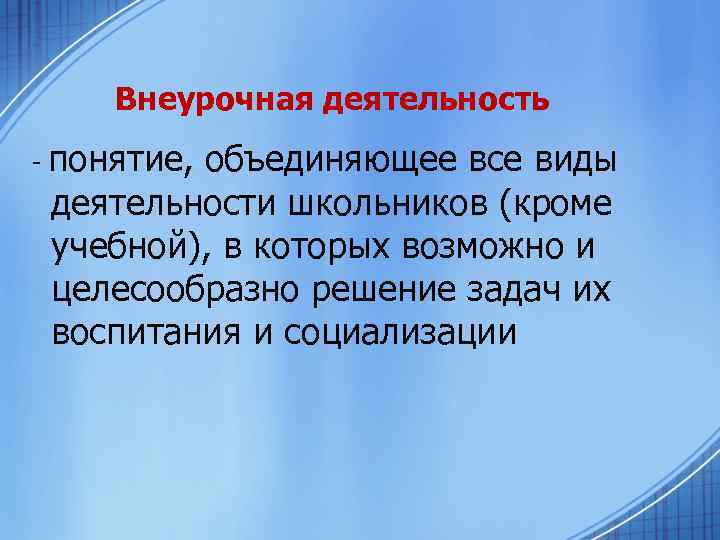 Внеурочная деятельность

- понятие, объединяющее все виды деятельности школьников (кроме учебной), в которых возможно и целесообразно решение задач их воспитания и социализации